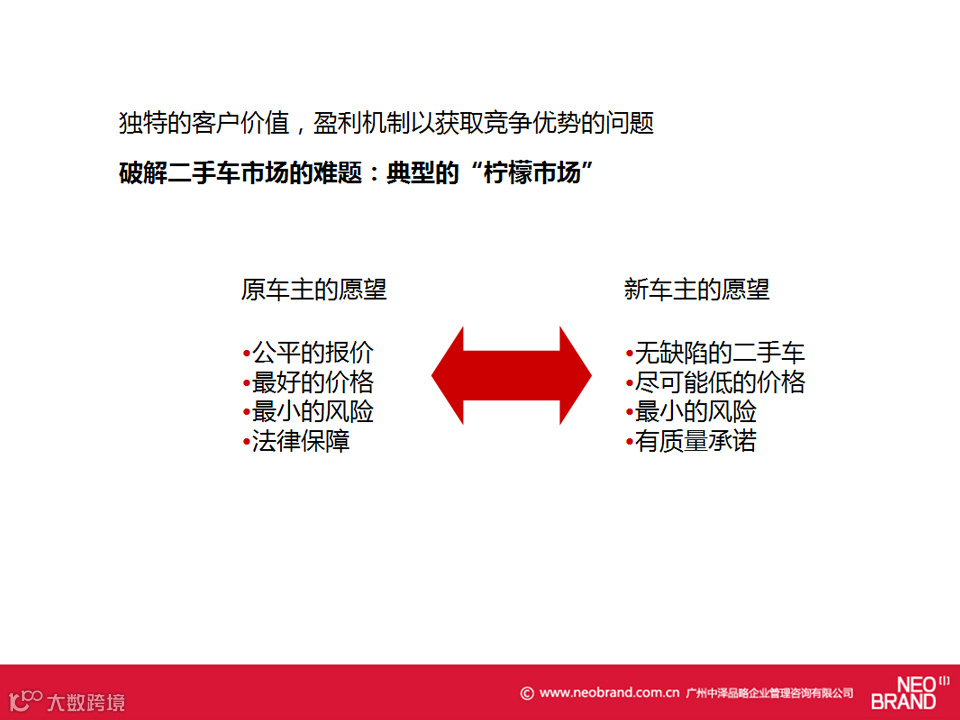 独特的客户价值，盈利机制以获取竞争优势的问题

破解二手车市场的难题：典型的“柠檬市场”

原车主的愿望

•公平的报价
•最好的价格
•最小的风险
•法律保障

新车主的愿望

•无缺陷的二手车
•尽可能低的价格
•最小的风险
•有质量承诺

大数跨境

© www.neobrand.com.cn 广州中泽品略企业管理咨询有限公司

NEO BRAND